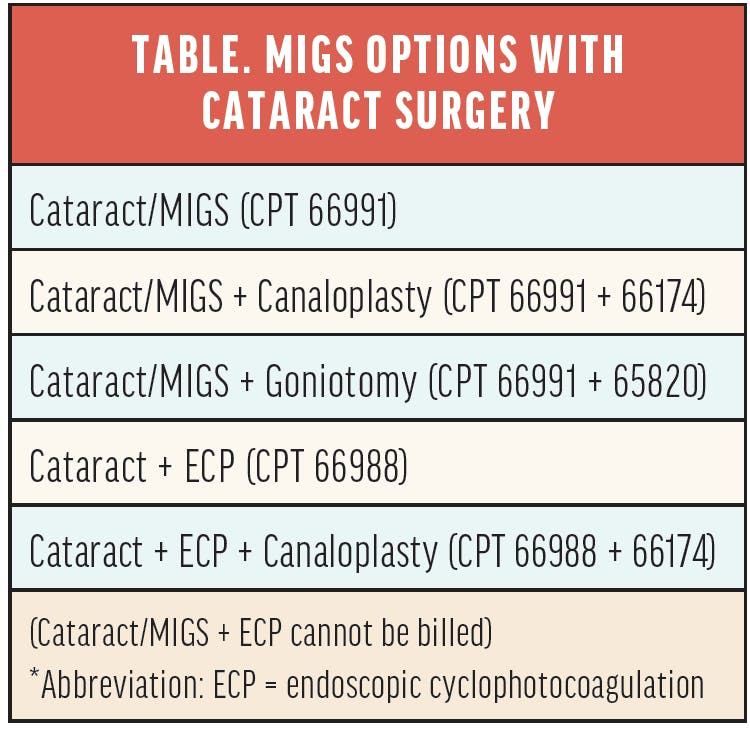 | TABLE. MIGS OPTIONS WITH CATARACT SURGERY |
|---|
| Cataract/MIGS (CPT 66991) |
| Cataract/MIGS + Canaloplasty (CPT 66991 + 66174) |
| Cataract/MIGS + Goniotomy (CPT 66991 + 65820) |
| Cataract + ECP (CPT 66988) |
| Cataract + ECP + Canaloplasty (CPT 66988 + 66174) |
| (Cataract/MIGS + ECP cannot be billed) *Abbreviation: ECP = endoscopic cyclophotocoagulation |